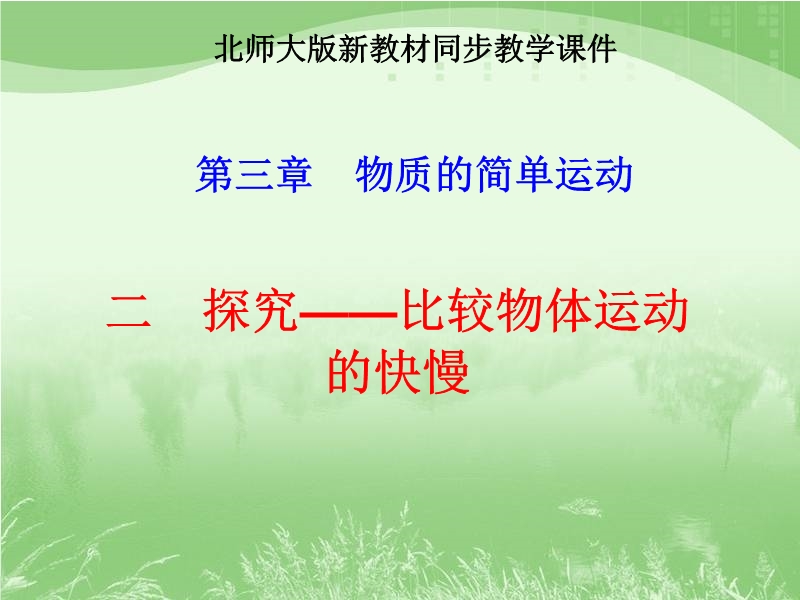 北师大版新教材同步教学课件

第三章　物质的简单运动

二　探究——比较物体运动的快慢